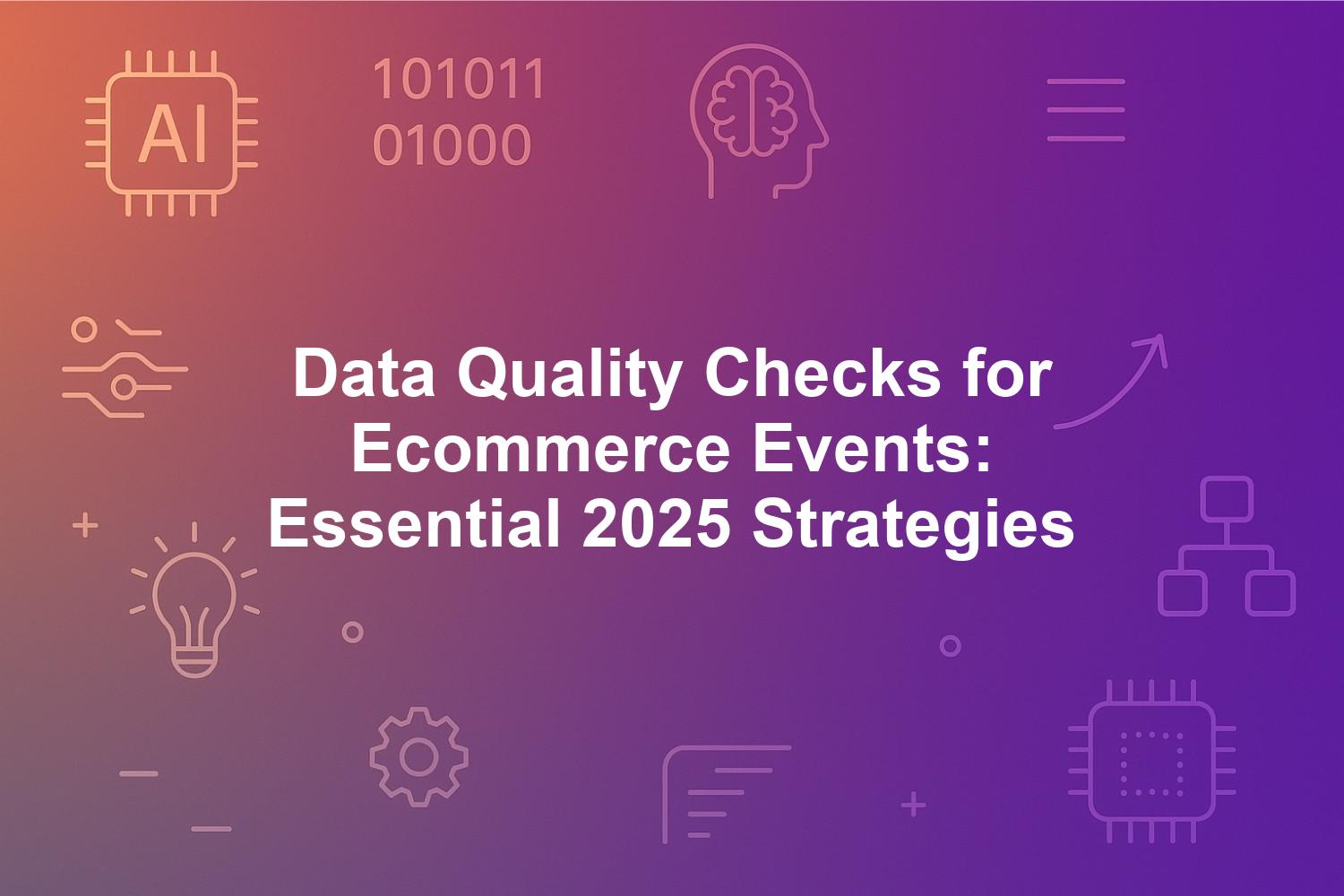 AI

101011
01000

Data Quality Checks for Ecommerce Events: Essential 2025 Strategies